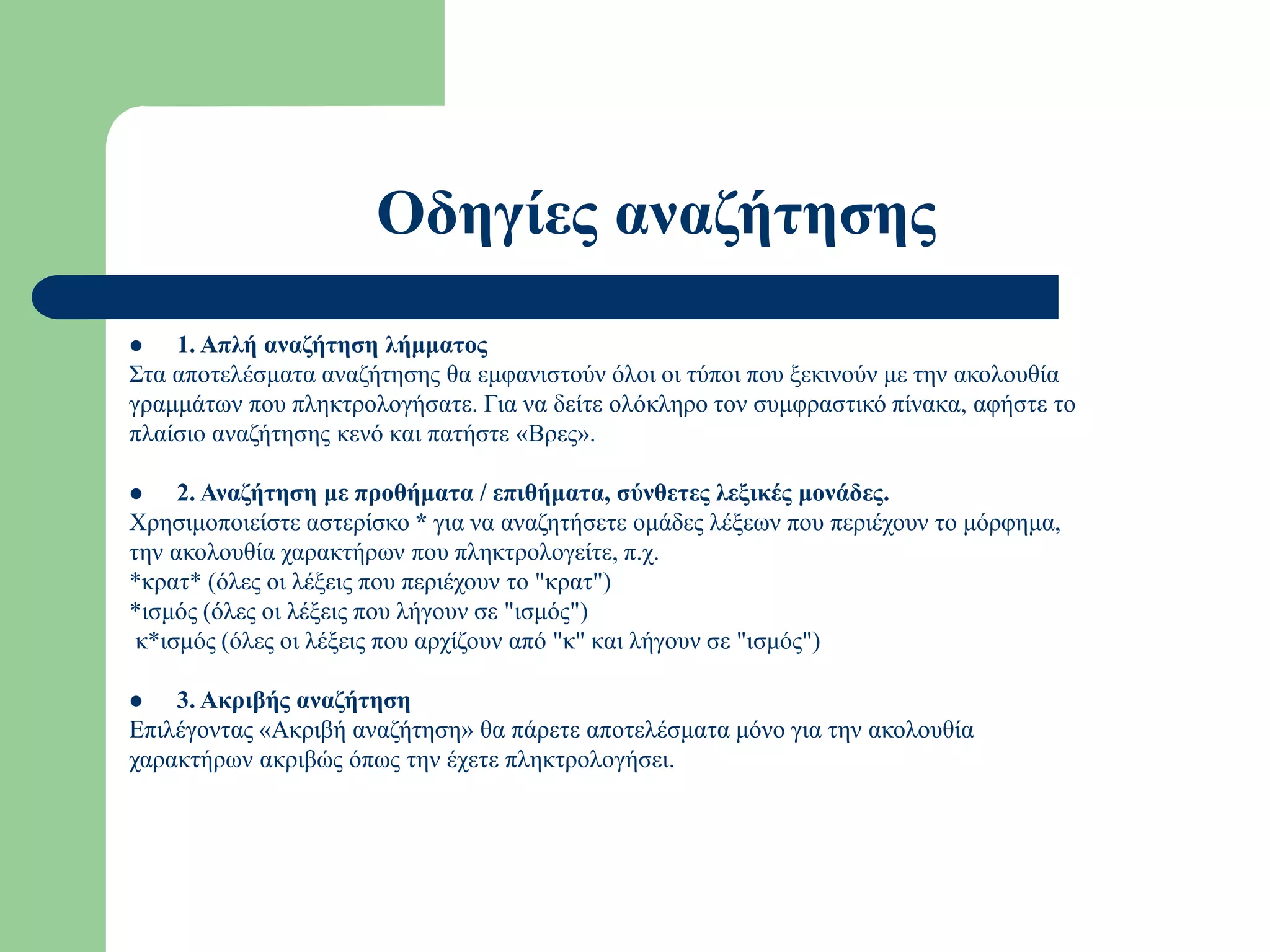 Οδηγίες αναζήτησης

● 1. Απλή αναζήτηση λήμματος
Στα αποτελέσματα αναζήτησης θα εμφανιστούν όλοι οι τύποι που ξεκινούν με την ακολουθία γραμμάτων που πληκτρολογήσατε. Για να δείτε ολόκληρο τον συμφραστικό πίνακα, αφήστε το πλαίσιο αναζήτησης κενό και πατήστε «Βρες».

● 2. Αναζήτηση με προθήματα / επιθήματα, σύνθετες λεξικές μονάδες.
Χρησιμοποιείστε αστερίσκο * για να αναζητήσετε ομάδες λέξεων που περιέχουν το μόρφημα, την ακολουθία χαρακτήρων που πληκτρολογείτε, π.χ.
*κρατ* (όλες οι λέξεις που περιέχουν το "κρατ")
*ισμός (όλες οι λέξεις που λήγουν σε "ισμός")
κ*ισμός (όλες οι λέξεις που αρχίζουν από "κ" και λήγουν σε "ισμός")

● 3. Ακριβής αναζήτηση
Επιλέγοντας «Ακριβή αναζήτηση» θα πάρετε αποτελέσματα μόνο για την ακολουθία χαρακτήρων ακριβώς όπως την έχετε πληκτρολογήσει.